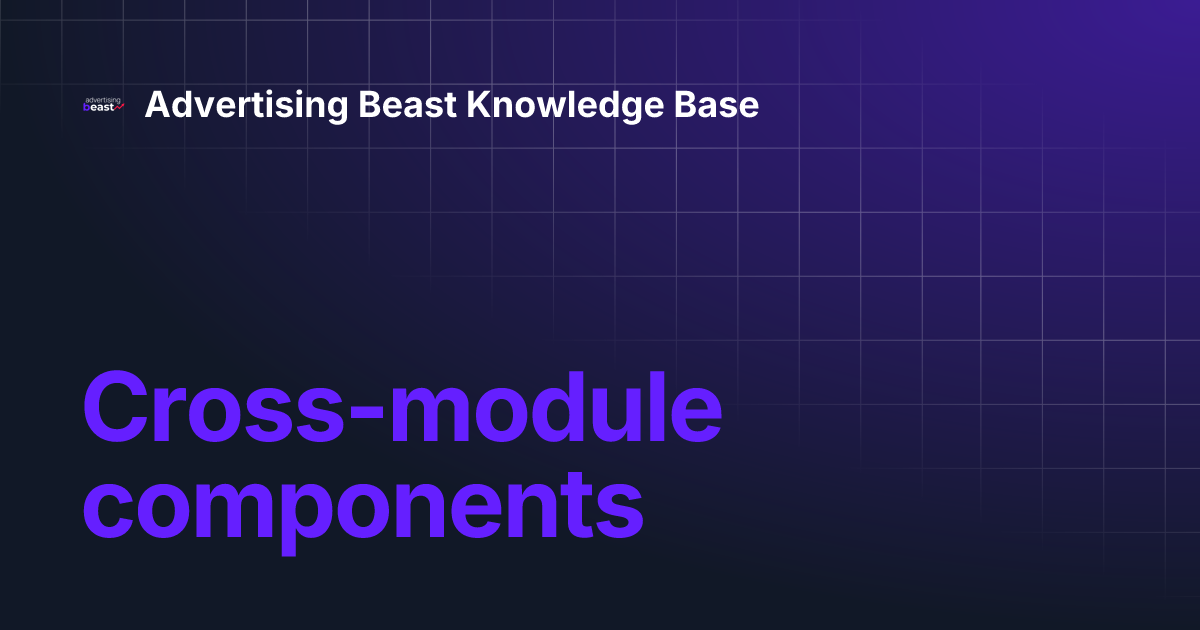 advertising beast

Advertising Beast Knowledge Base

Cross-module components